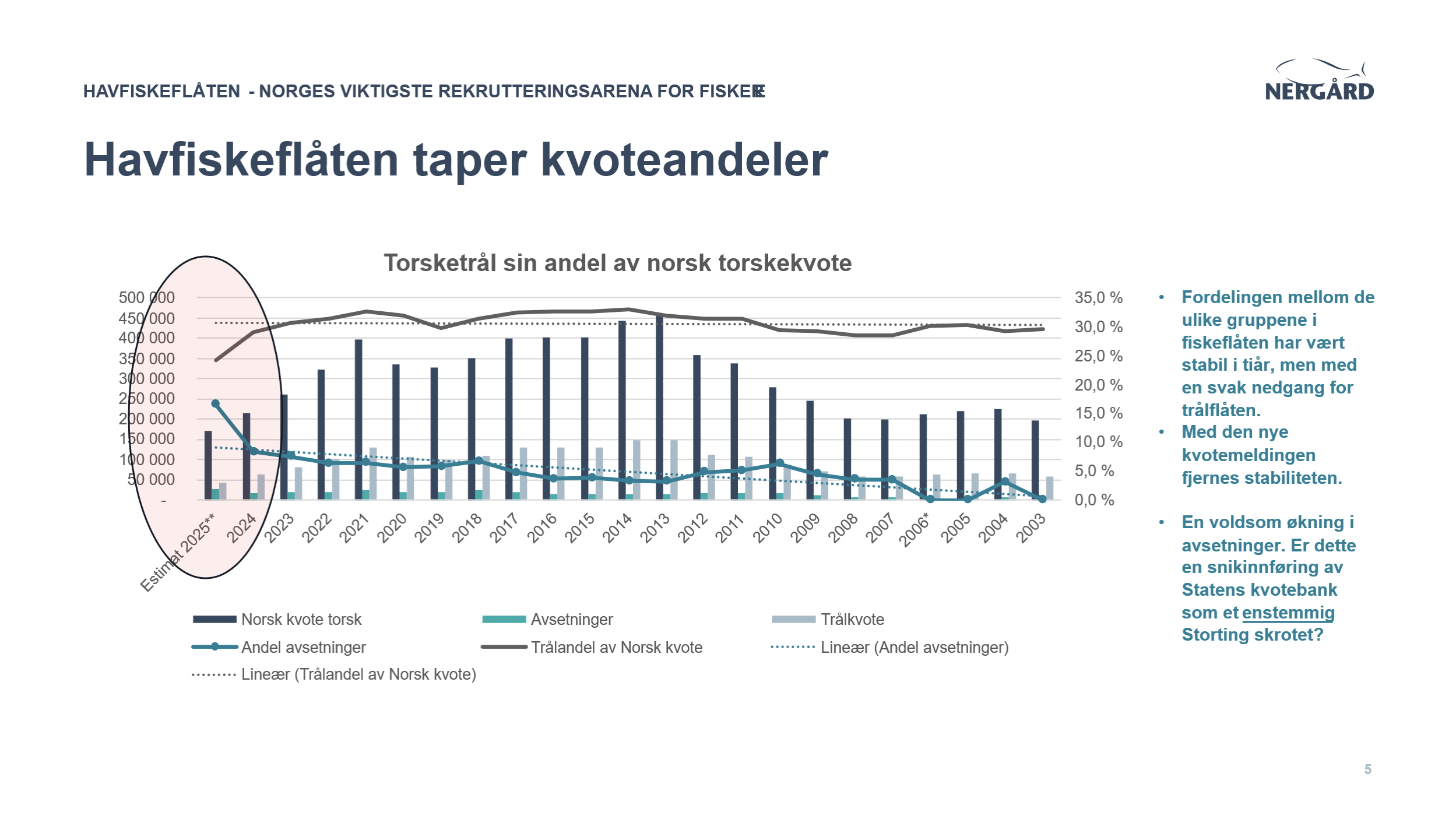 HAVFISKEFLÅTEN - NORGES VIKTIGSTE REKRUTTERINGSARENA FOR FISKERE

NERGÅRD

Havfiskeflåten taper kvoteandeler

Torsketrål sin andel av norsk torskekvote

500 000
450 000
400 000
350 000
300 000
250 000
200 000
150 000
100 000
50 000
-

35,0 %
30,0 %
25,0 %
20,0 %
15,0 %
10,0 %
5,0 %
0,0 %

Estimat 2025** 2024 2023 2022 2021 2020 2019 2018 2017 2016 2015 2014 2013 2012 2011 2010 2009 2008 2007 2006* 2005 2004 2003

Norsk kvote torsk
Avsetninger
Trålkvote
Andel avsetninger
Trålandel av Norsk kvote
Lineær (Andel avsetninger)
Lineær (Trålandel av Norsk kvote)

• Fordelingen mellom de ulike gruppene i fiskeflåten har vært stabil i tiår, men med en svak nedgang for trålflåten.
• Med den nye kvotemeldingen fjernes stabiliteten.

• En voldsom økning i avsetninger. Er dette en snikinnføring av Statens kvotebank som et enstemmig Storting skrotet?

5